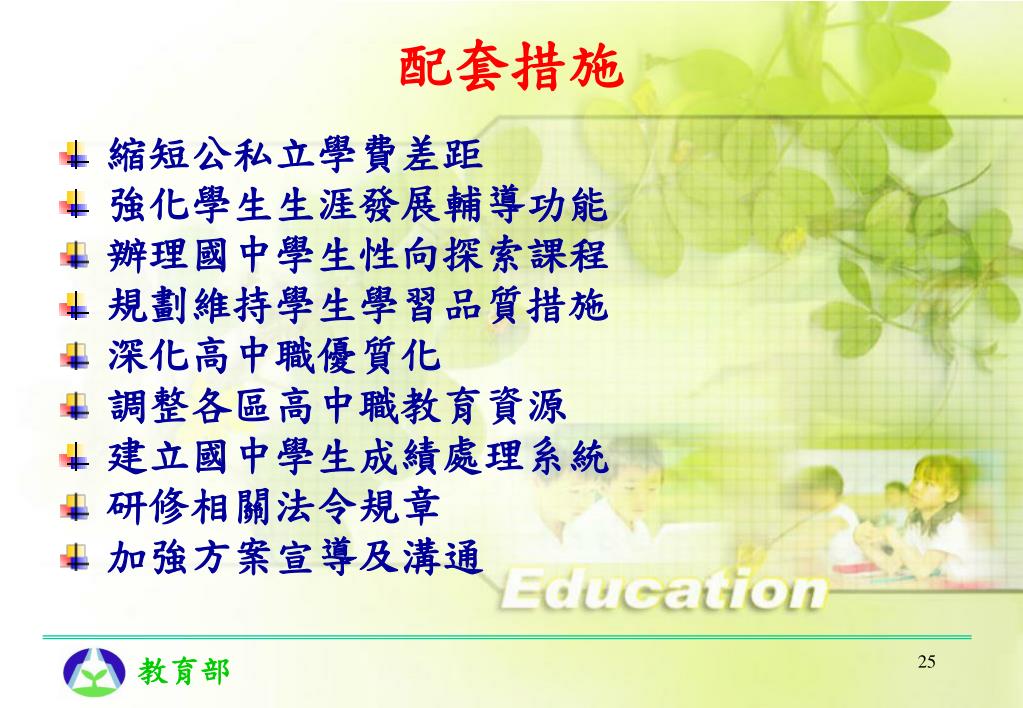 配套措施

縮短公私立學費差距
強化學生生涯發展輔導功能
辦理國中學生性向探索課程
規劃維持學生學習品質措施
深化高中職優質化
調整各區高中職教育資源
建立國中學生成績處理系統
研修相關法令規章
加強方案宣導及溝通

Education

教育部

25